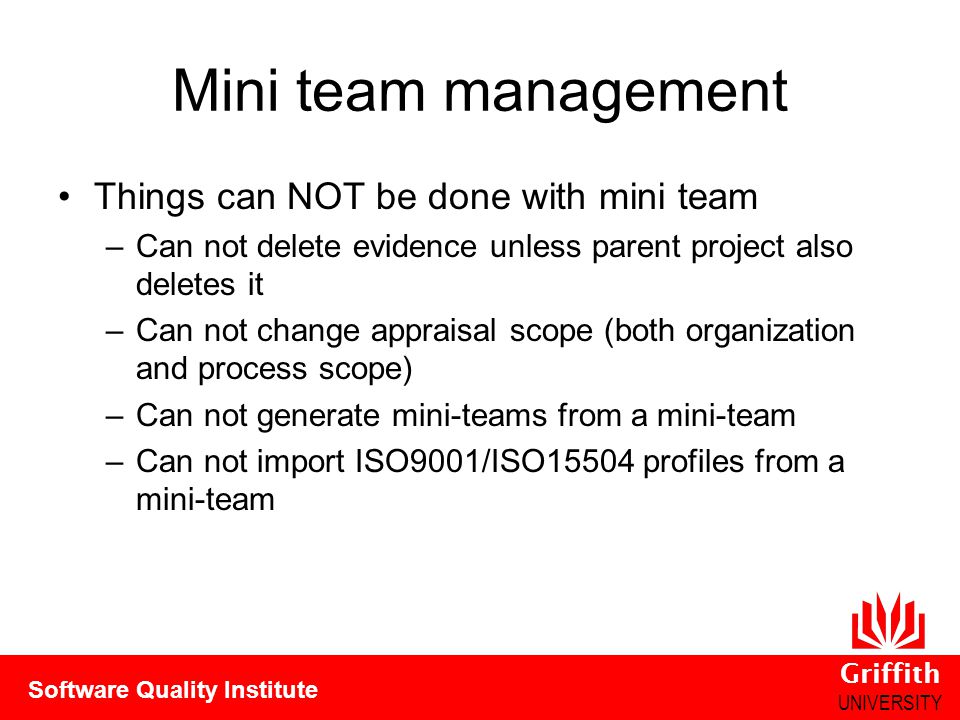 Mini team management

• Things can NOT be done with mini team
– Can not delete evidence unless parent project also deletes it
– Can not change appraisal scope (both organization and process scope)
– Can not generate mini-teams from a mini-team
– Can not import ISO9001/ISO15504 profiles from a mini-team

Software Quality Institute

Griffith
UNIVERSITY